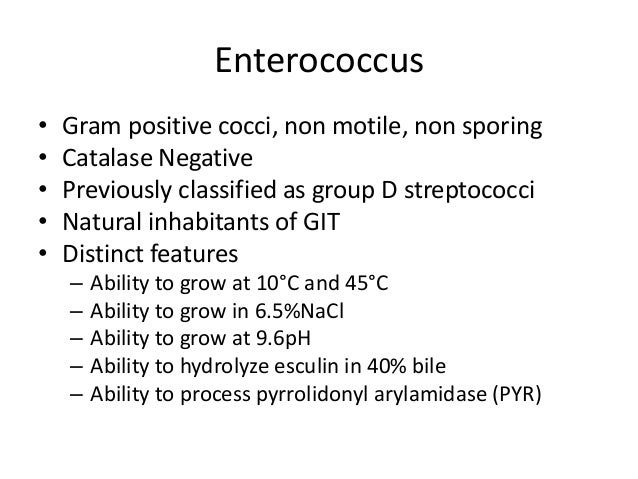 Enterococcus

• Gram positive cocci, non motile, non sporing
• Catalase Negative
• Previously classified as group D streptococci
• Natural inhabitants of GIT
• Distinct features
– Ability to grow at 10°C and 45°C
– Ability to grow in 6.5%NaCl
– Ability to grow at 9.6pH
– Ability to hydrolyze esculin in 40% bile
– Ability to process pyrrolidonyl arylamidase (PYR)